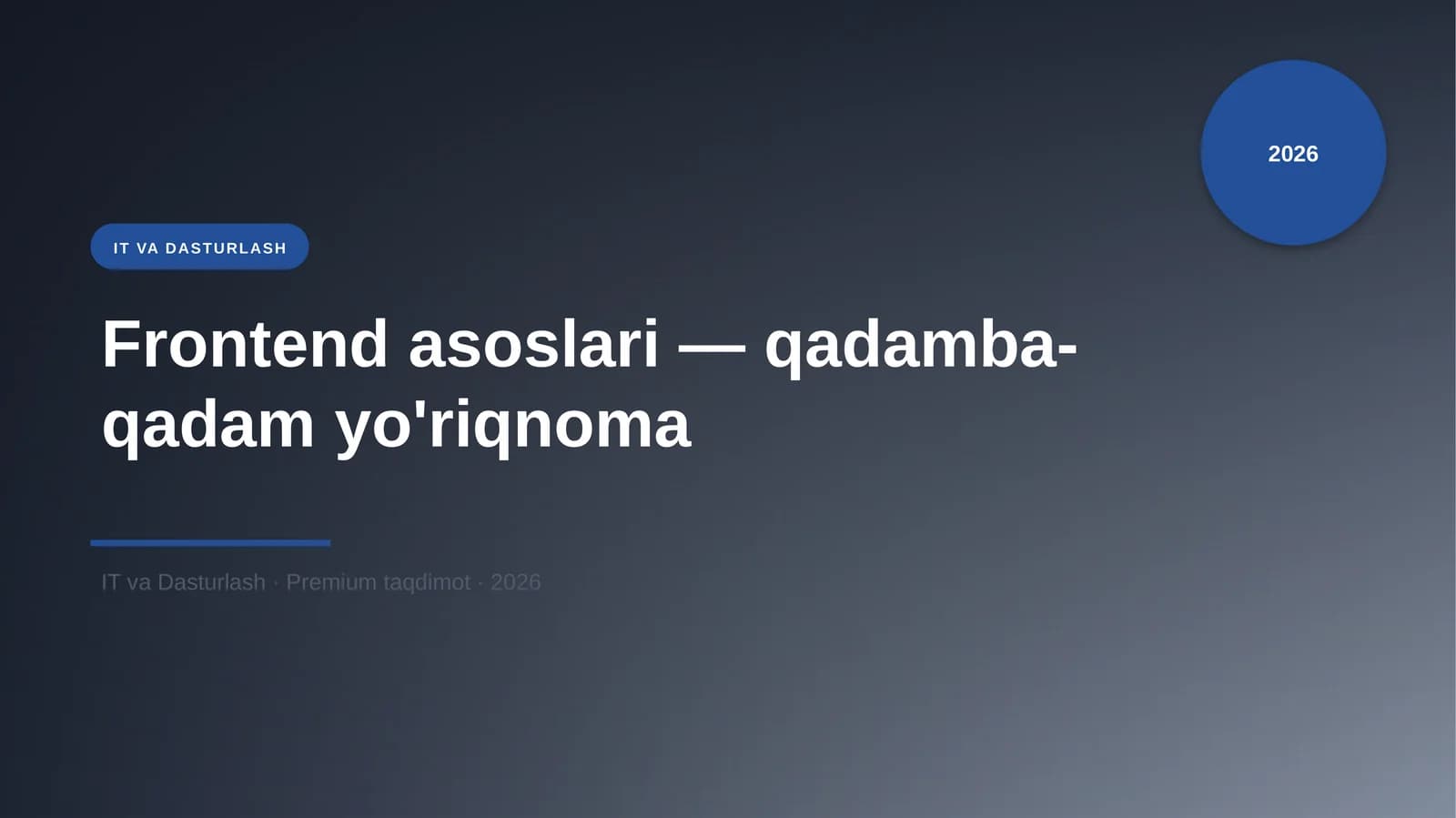 2026

IT VA DASTURLASH

Frontend asoslari — qadamba-qadam yo'riqnoma

IT va Dasturlash · Premium taqdimot · 2026